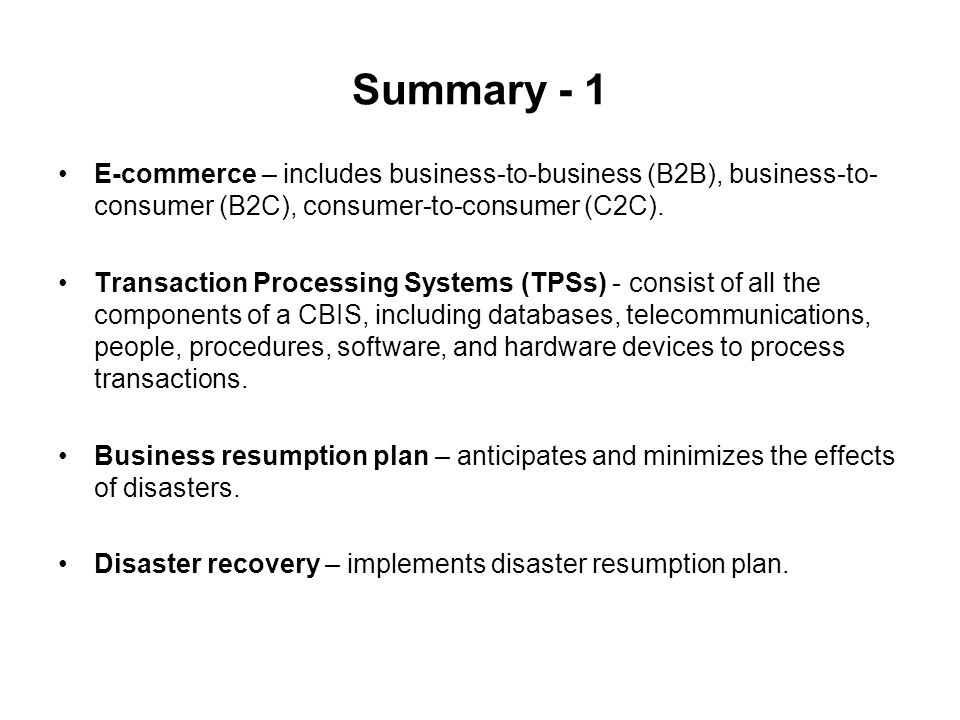 Summary - 1

• E-commerce – includes business-to-business (B2B), business-to-consumer (B2C), consumer-to-consumer (C2C).

• Transaction Processing Systems (TPSs) - consist of all the components of a CBIS, including databases, telecommunications, people, procedures, software, and hardware devices to process transactions.

• Business resumption plan – anticipates and minimizes the effects of disasters.

• Disaster recovery – implements disaster resumption plan.